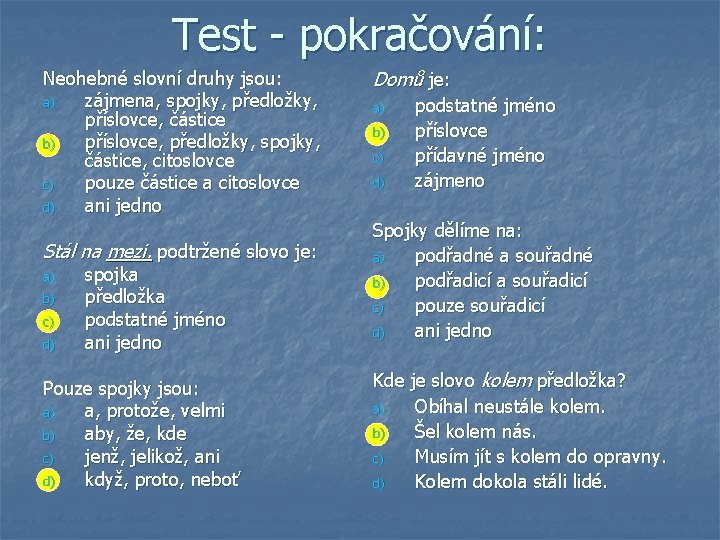 Test - pokračování:

Neohebné slovní druhy jsou:
a) zájmena, spojky, předložky, příslovce, částice
b) příslovce, předložky, spojky, částice, citoslovce
c) pouze částice a citoslovce
d) ani jedno

Stál na mezi. podtržené slovo je:
a) spojka
b) předložka
c) podstatné jméno
d) ani jedno

Pouze spojky jsou:
a) a, protože, velmi
b) aby, že, kde
c) jenž, jelikož, ani
d) když, proto, neboť

Domů je:
a) podstatné jméno
b) příslovce
c) přídavné jméno
d) zájmeno

Spojky dělíme na:
a) podřadné a souřadné
b) podřadicí a souřadicí
c) pouze souřadicí
d) ani jedno

Kde je slovo kolem předložka?
a) Obíhal neustále kolem.
b) Šel kolem nás.
c) Musím jít s kolem do opravny.
d) Kolem dokola stáli lidé.